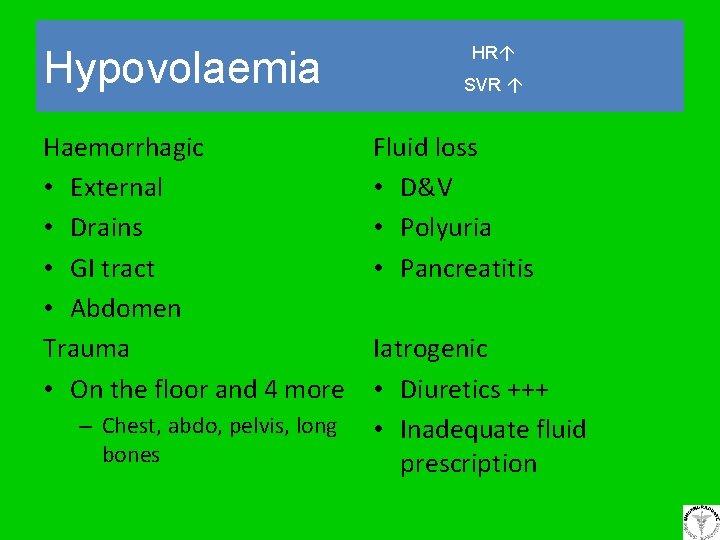 Hypovolaemia

HR↑
SVR ↑

Haemorrhagic
• External
• Drains
• GI tract
• Abdomen

Trauma
• On the floor and 4 more
– Chest, abdo, pelvis, long bones

Fluid loss
• D&V
• Polyuria
• Pancreatitis

Iatrogenic
• Diuretics +++
• Inadequate fluid prescription